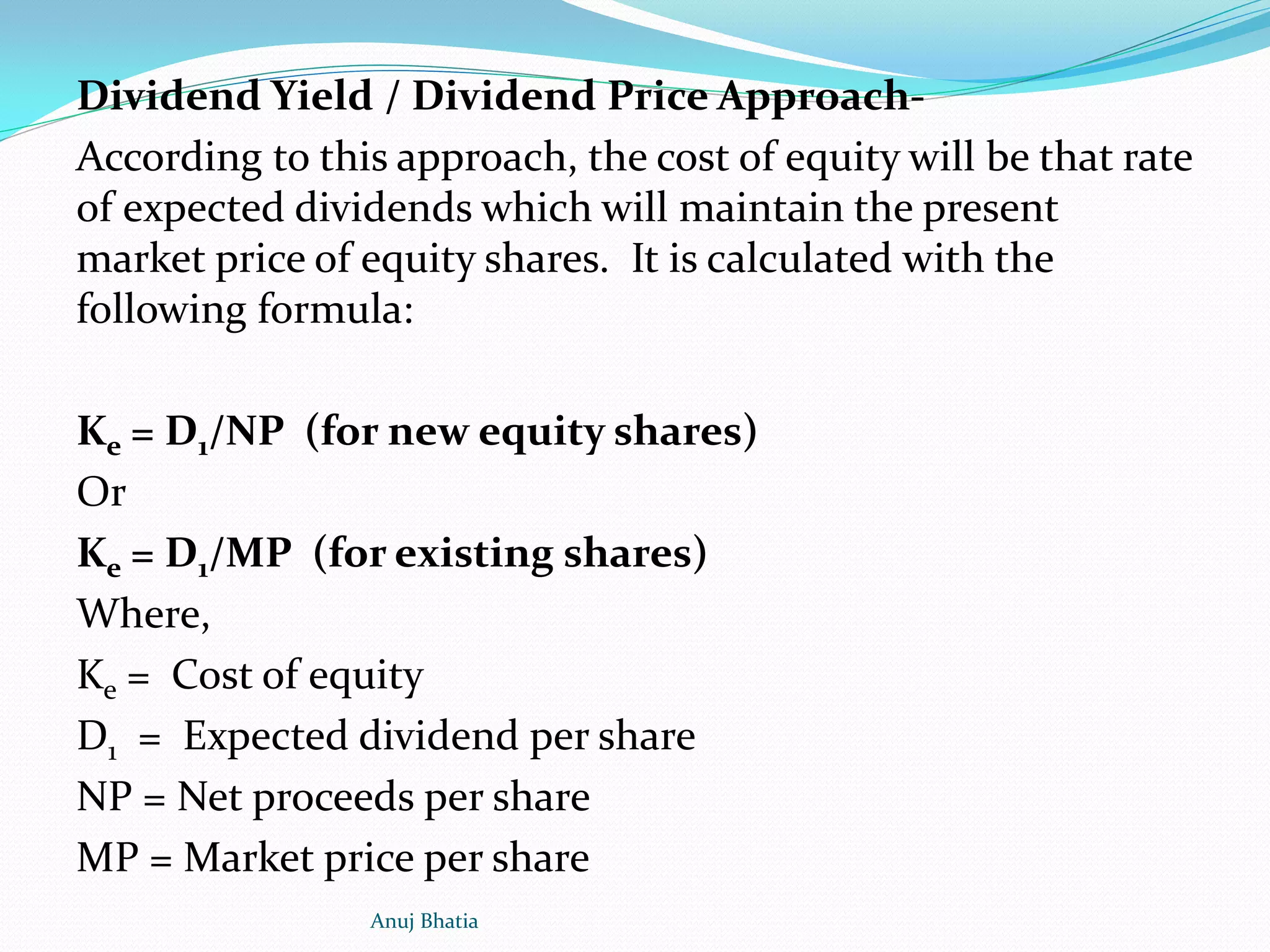 Dividend Yield / Dividend Price Approach-

According to this approach, the cost of equity will be that rate of expected dividends which will maintain the present market price of equity shares. It is calculated with the following formula:

$K_e = D_1/NP$ (for new equity shares)

Or

$K_e = D_1/MP$ (for existing shares)

Where,

$K_e$ = Cost of equity

$D_1$ = Expected dividend per share

NP = Net proceeds per share

MP = Market price per share

Anuj Bhatia